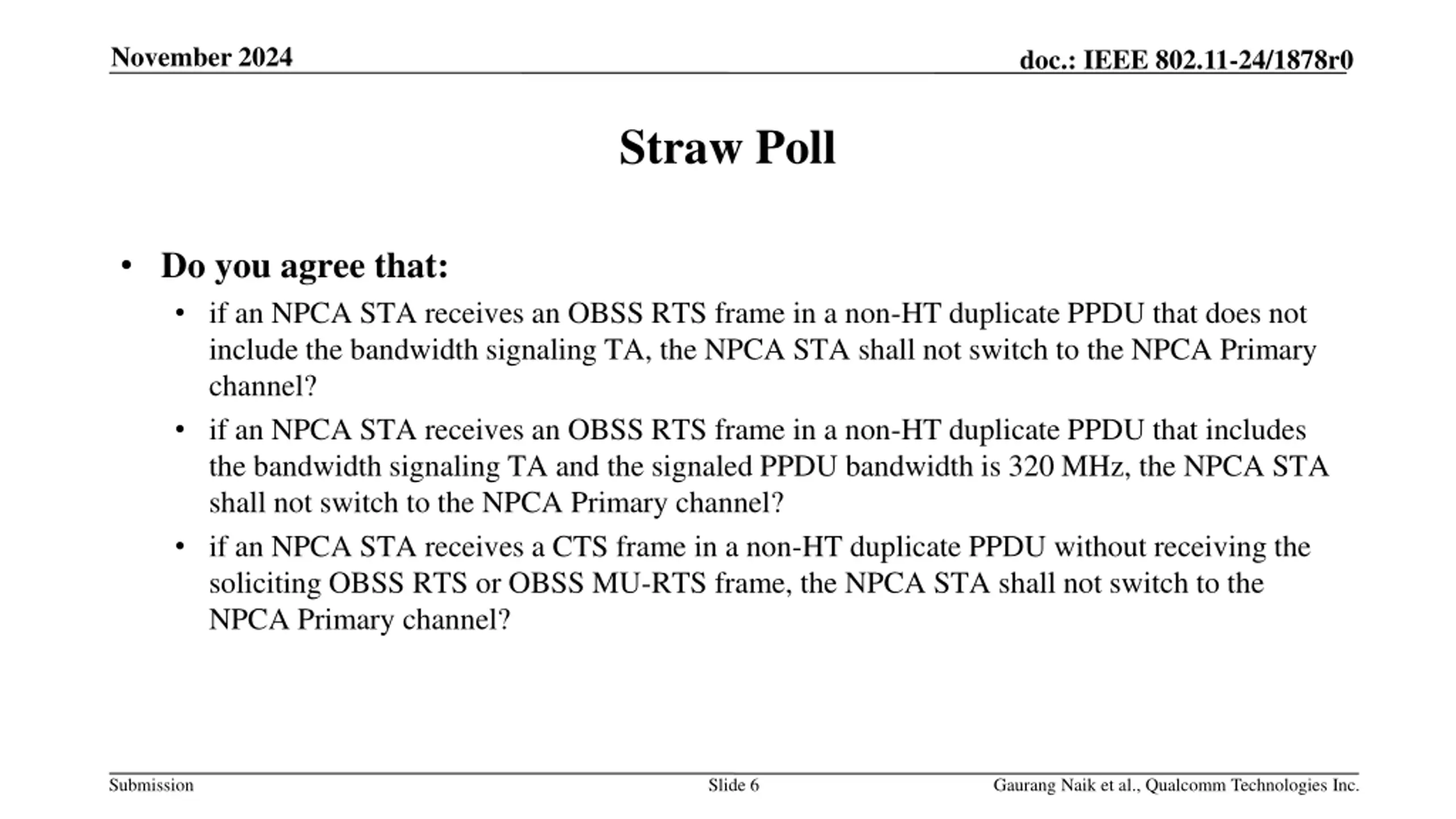 November 2024

doc.: IEEE 802.11-24/1878r0

Straw Poll

• Do you agree that:
  • if an NPCA STA receives an OBSS RTS frame in a non-HT duplicate PPDU that does not include the bandwidth signaling TA, the NPCA STA shall not switch to the NPCA Primary channel?
  • if an NPCA STA receives an OBSS RTS frame in a non-HT duplicate PPDU that includes the bandwidth signaling TA and the signaled PPDU bandwidth is 320 MHz, the NPCA STA shall not switch to the NPCA Primary channel?
  • if an NPCA STA receives a CTS frame in a non-HT duplicate PPDU without receiving the soliciting OBSS RTS or OBSS MU-RTS frame, the NPCA STA shall not switch to the NPCA Primary channel?

Submission

Slide 6

Gaurang Naik et al., Qualcomm Technologies Inc.